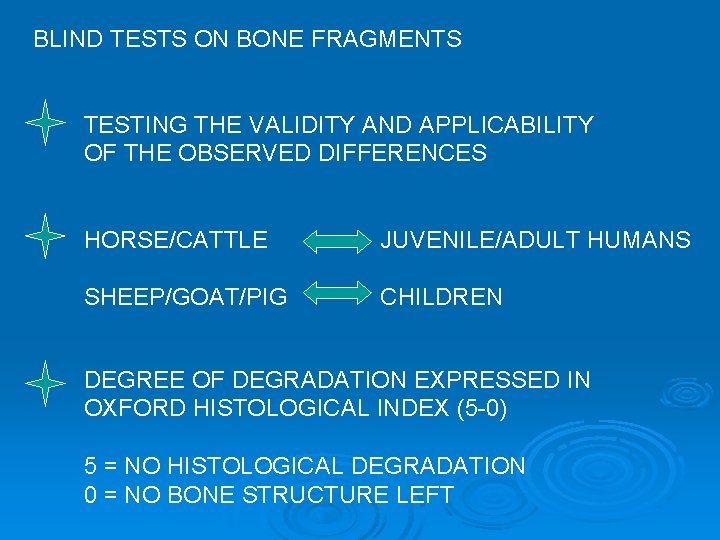 BLIND TESTS ON BONE FRAGMENTS

TESTING THE VALIDITY AND APPLICABILITY OF THE OBSERVED DIFFERENCES

HORSE/CATTLE JUVENILE/ADULT HUMANS

SHEEP/GOAT/PIG CHILDREN

DEGREE OF DEGRADATION EXPRESSED IN OXFORD HISTOLOGICAL INDEX (5-0)

5 = NO HISTOLOGICAL DEGRADATION
0 = NO BONE STRUCTURE LEFT